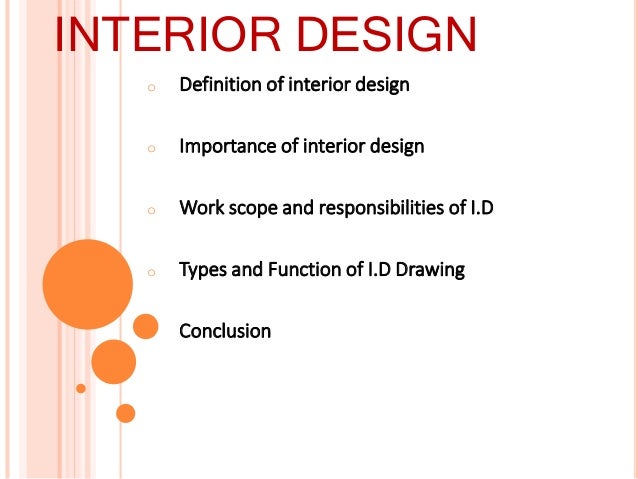 INTERIOR DESIGN

o Definition of interior design

o Importance of interior design

o Work scope and responsibilities of I.D

o Types and Function of I.D Drawing

Conclusion